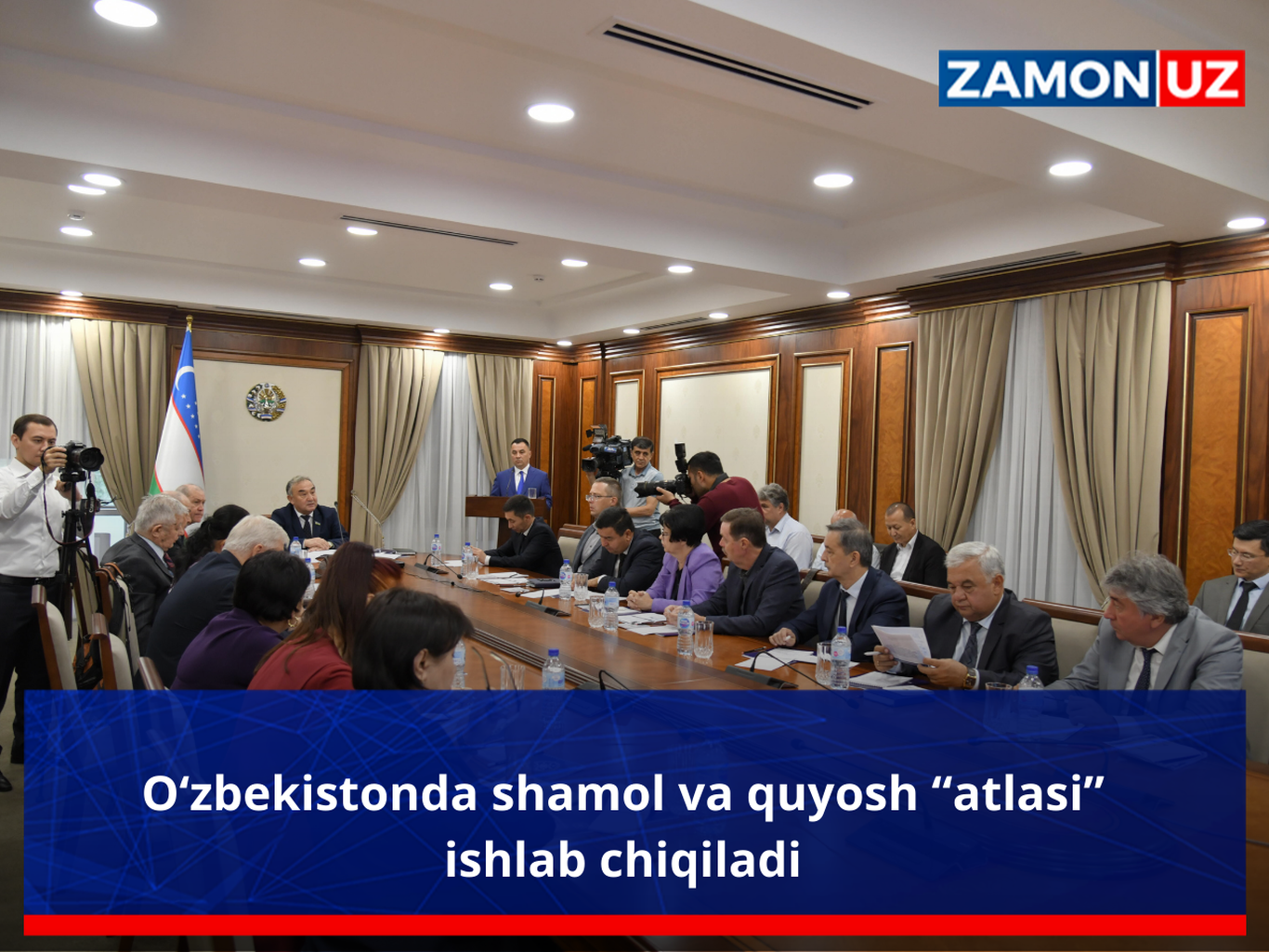 ZAMON UZ

O‘zbekistonda shamol va quyosh “atlasi” ishlab chiqiladi